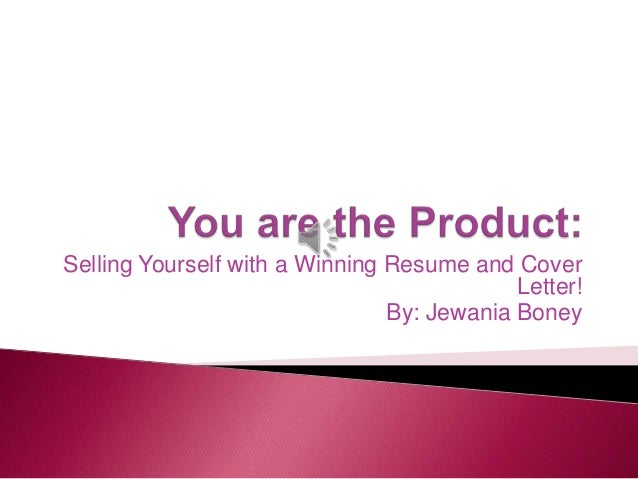 You are the Product:

Selling Yourself with a Winning Resume and Cover Letter!
By: Jewania Boney